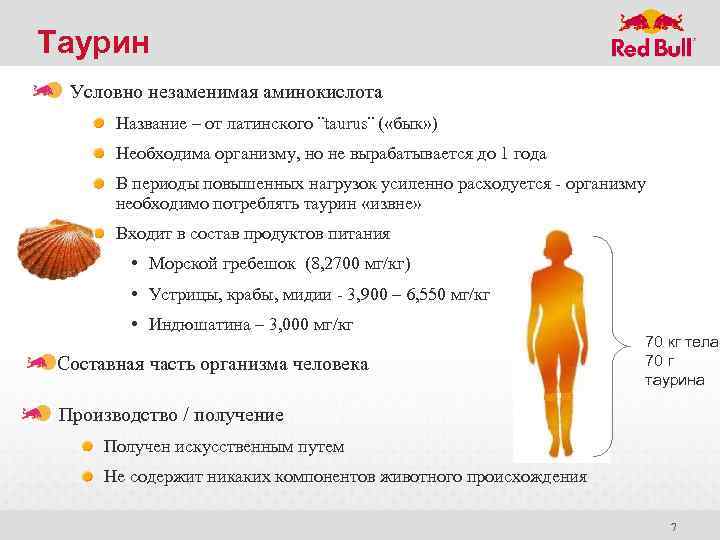 Таурин

Red Bull

Условно незаменимая аминокислота

Название – от латинского ¨taurus¨ («бык»)

Необходима организму, но не вырабатывается до 1 года

В периоды повышенных нагрузок усиленно расходуется - организму необходимо потреблять таурин «извне»

Входит в состав продуктов питания

• Морской гребешок (8,2700 мг/кг)

• Устрицы, крабы, мидии - 3,900 – 6,550 мг/кг

• Индюшатина – 3,000 мг/кг

Составная часть организма человека

Производство / получение

Получен искусственным путем

Не содержит никаких компонентов животного происхождения

70 кг тела
70 г
таурина

7